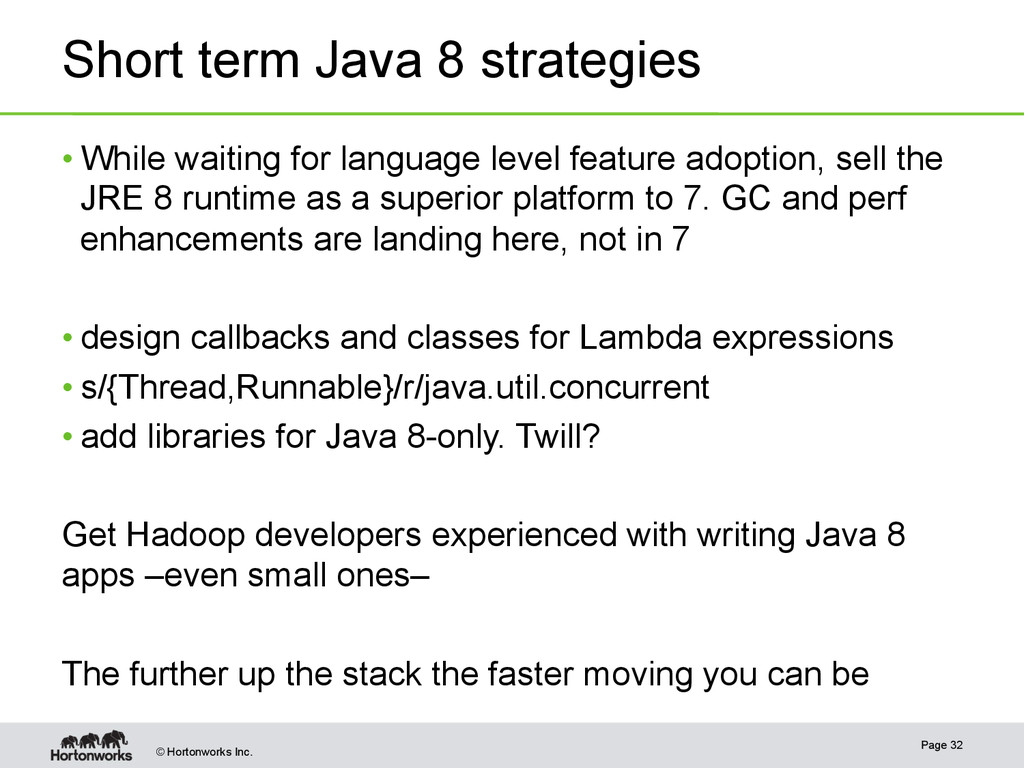 Short term Java 8 strategies

• While waiting for language level feature adoption, sell the JRE 8 runtime as a superior platform to 7. GC and perf enhancements are landing here, not in 7

• design callbacks and classes for Lambda expressions
• s/{Thread,Runnable}/r/java.util.concurrent
• add libraries for Java 8-only. Twill?

Get Hadoop developers experienced with writing Java 8 apps –even small ones–

The further up the stack the faster moving you can be

Hortonworks © Hortonworks Inc.

Page 32